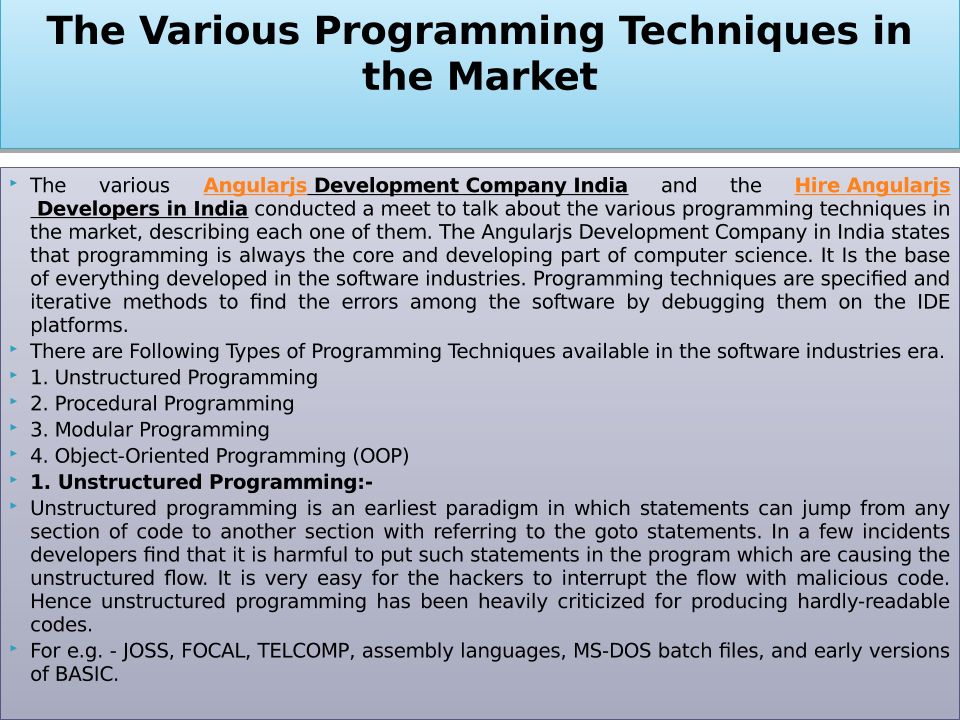 The Various Programming Techniques in the Market

The various Angularjs Development Company India and the Hire Angularjs Developers in India conducted a meet to talk about the various programming techniques in the market, describing each one of them. The Angularjs Development Company in India states that programming is always the core and developing part of computer science. It Is the base of everything developed in the software industries. Programming techniques are specified and iterative methods to find the errors among the software by debugging them on the IDE platforms.

There are Following Types of Programming Techniques available in the software industries era.

1. Unstructured Programming

2. Procedural Programming

3. Modular Programming

4. Object-Oriented Programming (OOP)

1. Unstructured Programming:-

Unstructured programming is an earliest paradigm in which statements can jump from any section of code to another section with referring to the goto statements. In a few incidents developers find that it is harmful to put such statements in the program which are causing the unstructured flow. It is very easy for the hackers to interrupt the flow with malicious code. Hence unstructured programming has been heavily criticized for producing hardly-readable codes.

For e.g. - JOSS, FOCAL, TELCOMP, assembly languages, MS-DOS batch files, and early versions of BASIC.